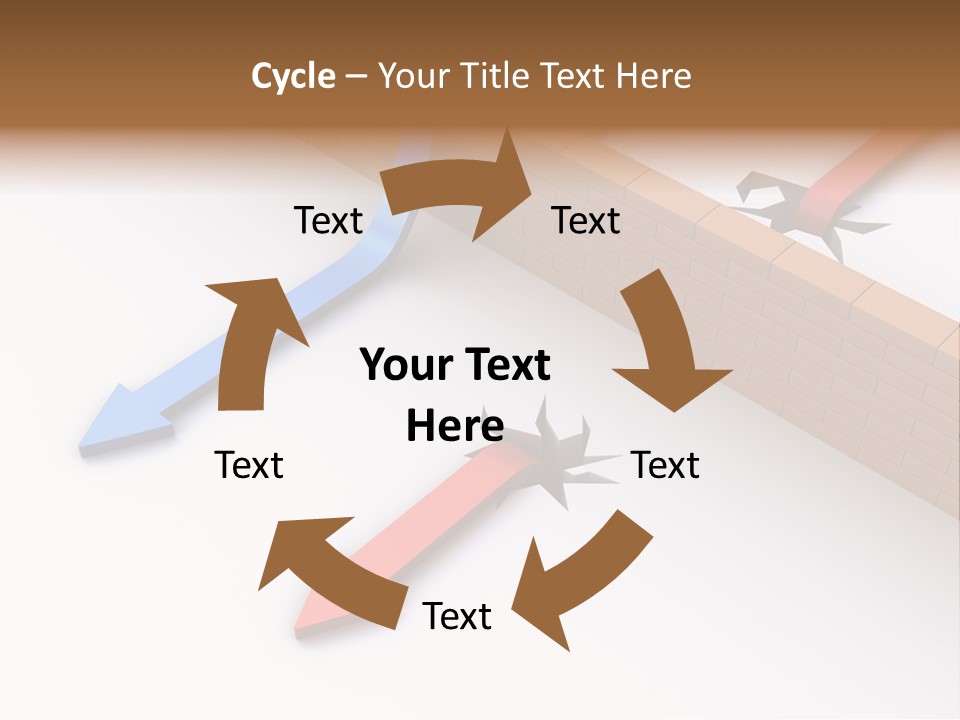 Cycle – Your Title Text Here

Text

Text

Your Text Here

Text

Text

Text